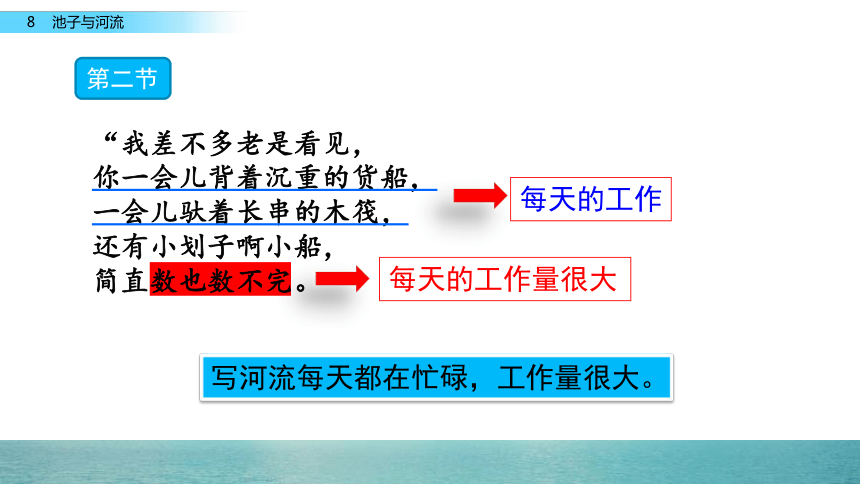 8 池子与河流

第二节

“我差不多老是看见，
你一会儿背着沉重的货船，
一会儿驮着长串的木筏，
还有小划子啊小船，
简直数也数不完。

每天的工作

每天的工作量很大

写河流每天都在忙碌，工作量很大。